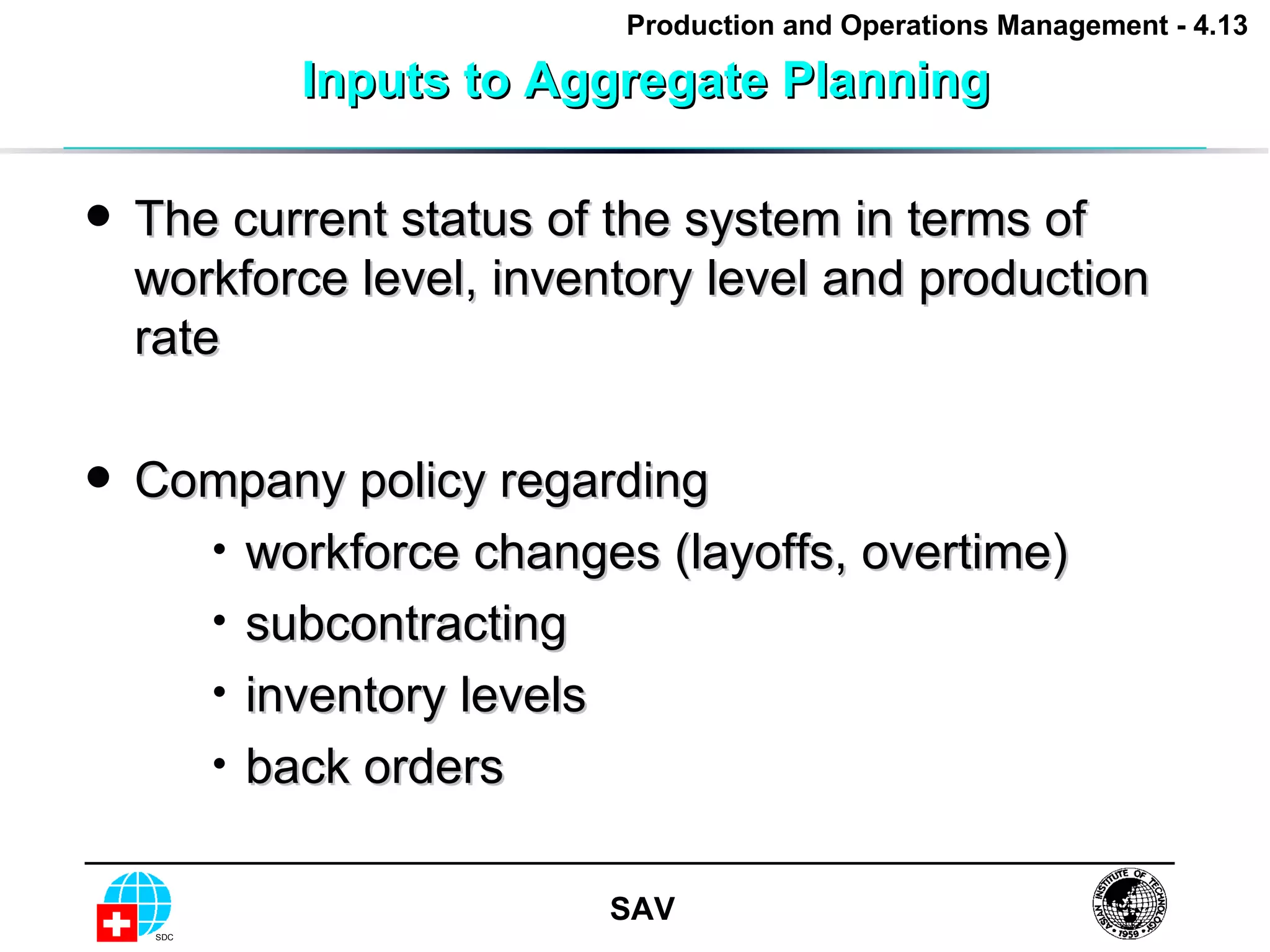 Production and Operations Management - 4.13

Inputs to Aggregate Planning

• The current status of the system in terms of workforce level, inventory level and production rate

• Company policy regarding
  • workforce changes (layoffs, overtime)
  • subcontracting
  • inventory levels
  • back orders

SDC

SAV

ASIAN INSTITUTE OF TECHNOLOGY • 1959 •